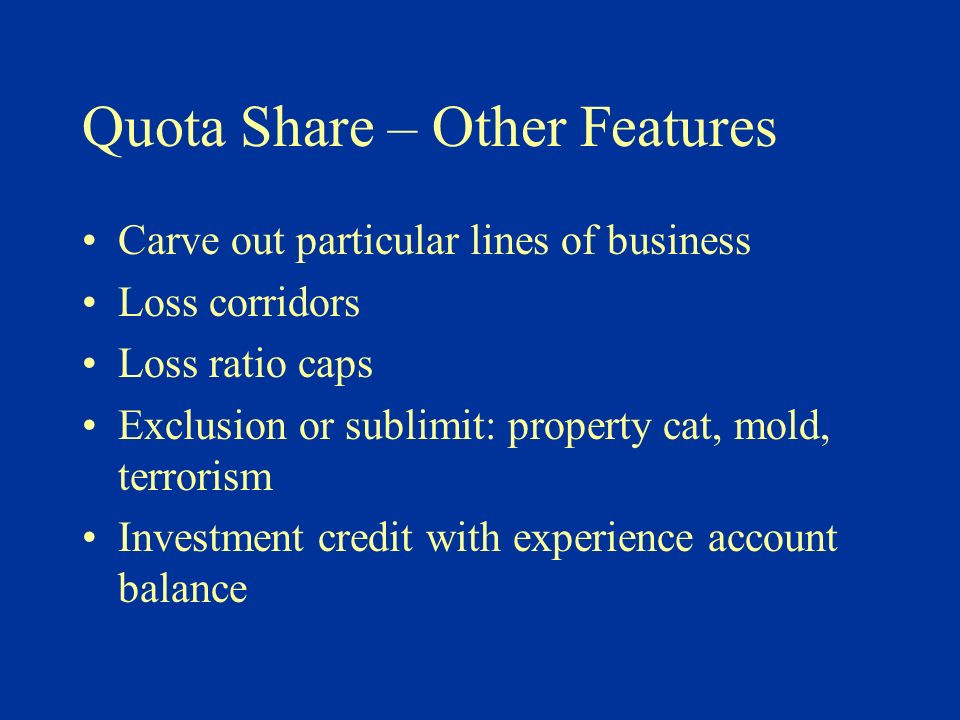 Quota Share – Other Features

• Carve out particular lines of business
• Loss corridors
• Loss ratio caps
• Exclusion or sublimit: property cat, mold, terrorism
• Investment credit with experience account balance